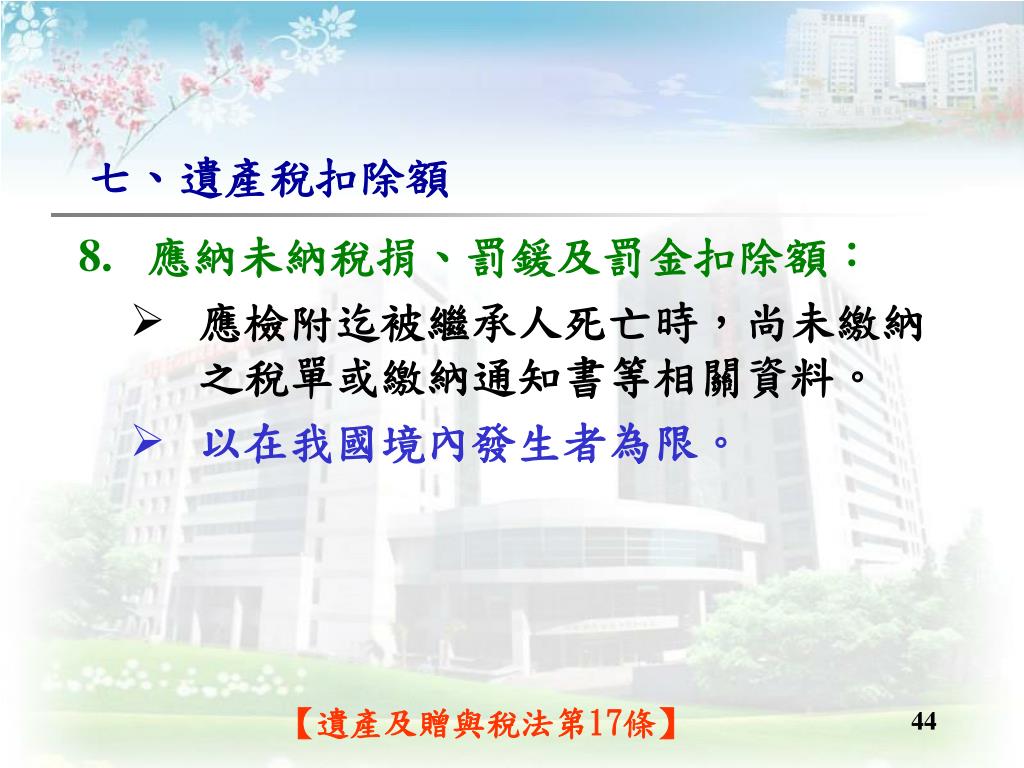 七、遺產稅扣除額

8. 應納未納稅捐、罰鍰及罰金扣除額：

➢ 應檢附迄被繼承人死亡時，尚未繳納之稅單或繳納通知書等相關資料。

➢ 以在我國境內發生者為限。

【遺產及贈與稅法第17條】

44